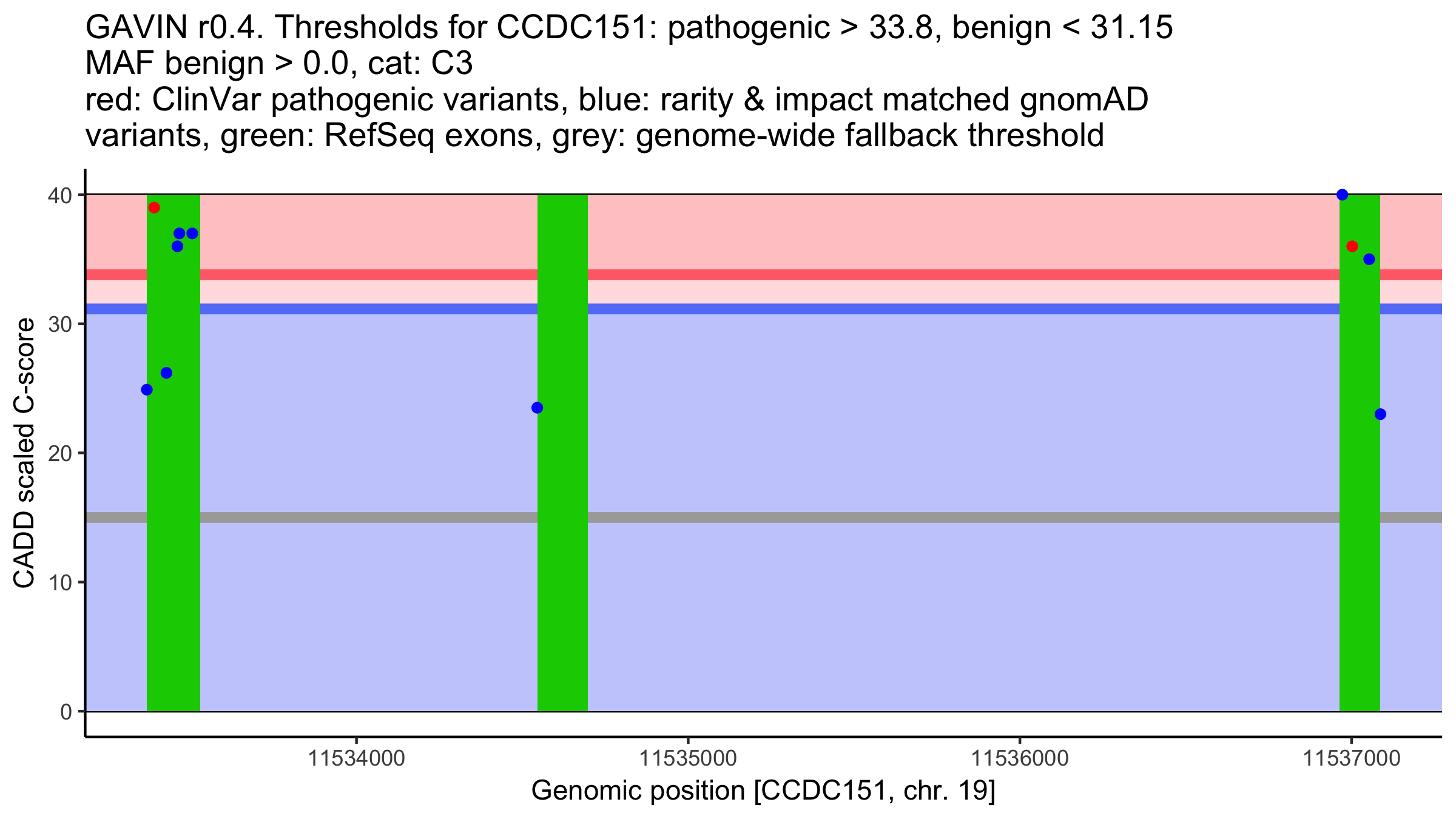 GAVIN r0.4. Thresholds for CCDC151: pathogenic > 33.8, benign < 31.15
MAF benign > 0.0, cat: C3
red: ClinVar pathogenic variants, blue: rarity & impact matched gnomAD variants, green: RefSeq exons, grey: genome-wide fallback threshold

CADD scaled C-score

40
30
20
10
0

11534000
11535000
11536000
11537000

Genomic position [CCDC151, chr. 19]